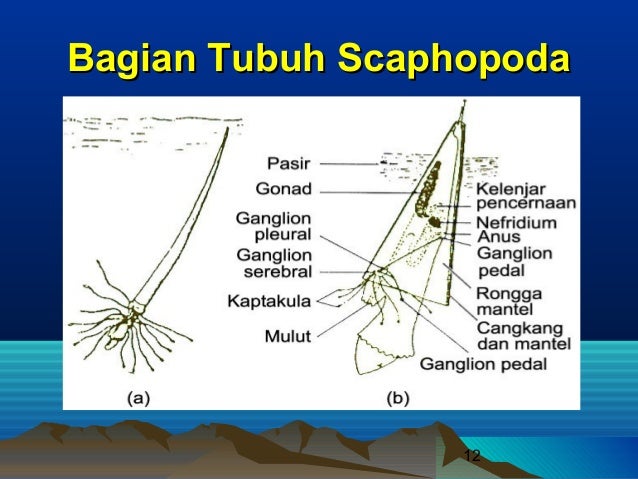 Bagian Tubuh Scaphopoda

Pasir
Gonad
Ganglion pleural
Ganglion serebral
Kaptakula
Mulut

Kelenjar pencernaan
Nefridium
Anus
Ganglion pedal
Rongga mantel
Cangkang dan mantel
Ganglion pedal

(a)
(b)

12